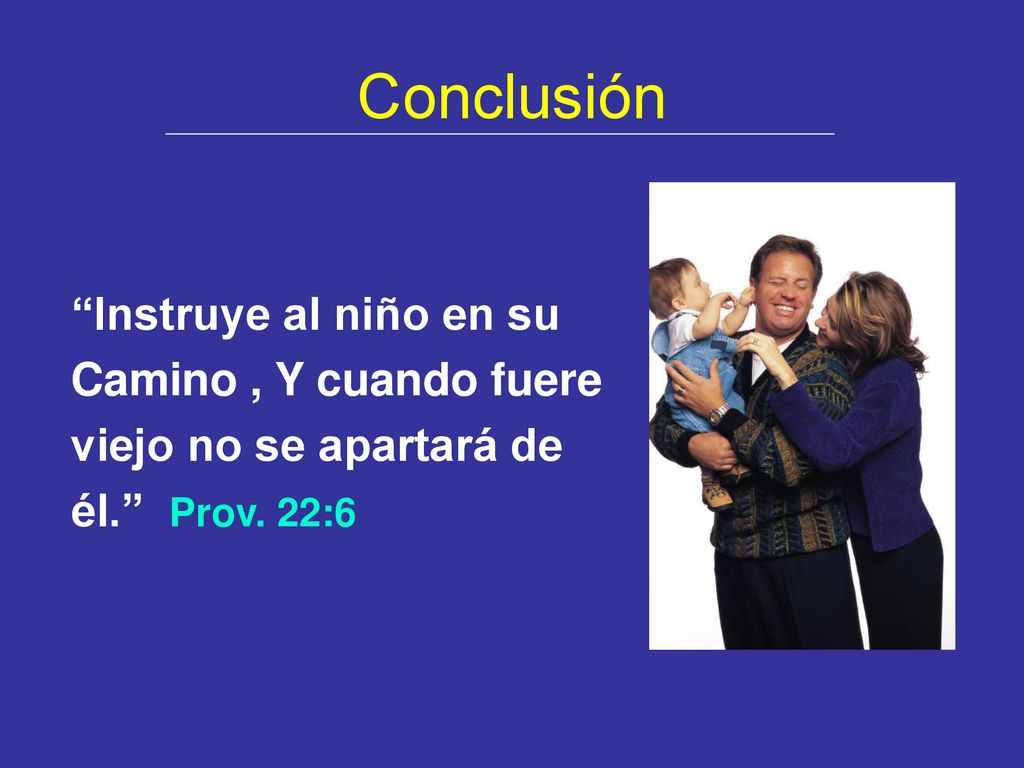 Conclusión

“Instruye al niño en su Camino , Y cuando fuere viejo no se apartará de él.” Prov. 22:6